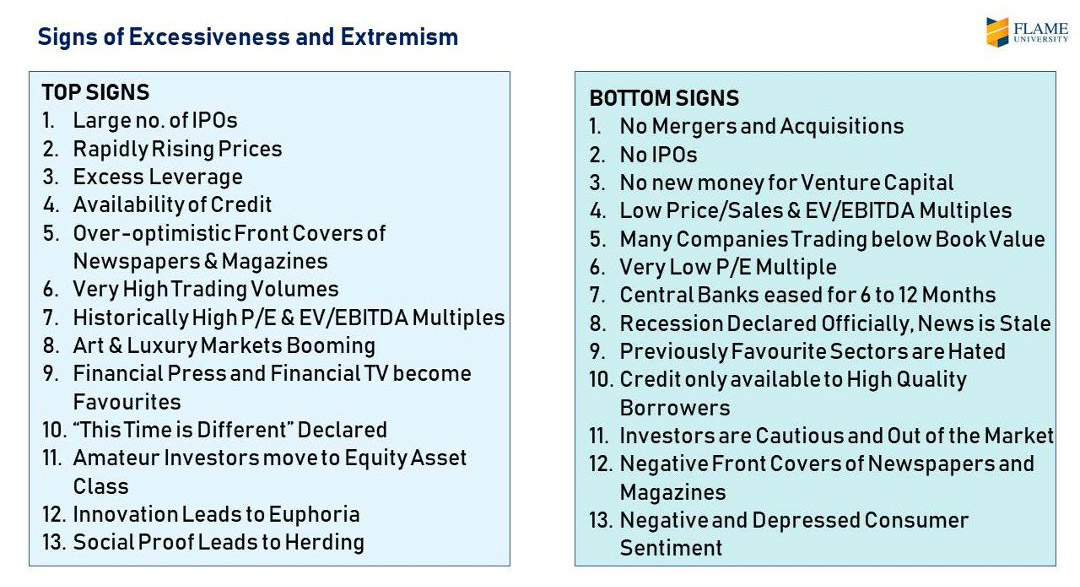 Signs of Excessiveness and Extremism

FLAME UNIVERSITY

TOP SIGNS
1. Large no. of IPOs
2. Rapidly Rising Prices
3. Excess Leverage
4. Availability of Credit
5. Over-optimistic Front Covers of Newspapers & Magazines
6. Very High Trading Volumes
7. Historically High P/E & EV/EBITDA Multiples
8. Art & Luxury Markets Booming
9. Financial Press and Financial TV become Favourites
10. "This Time is Different" Declared
11. Amateur Investors move to Equity Asset Class
12. Innovation Leads to Euphoria
13. Social Proof Leads to Herding

BOTTOM SIGNS
1. No Mergers and Acquisitions
2. No IPOs
3. No new money for Venture Capital
4. Low Price/Sales & EV/EBITDA Multiples
5. Many Companies Trading below Book Value
6. Very Low P/E Multiple
7. Central Banks eased for 6 to 12 Months
8. Recession Declared Officially, News is Stale
9. Previously Favourite Sectors are Hated
10. Credit only available to High Quality Borrowers
11. Investors are Cautious and Out of the Market
12. Negative Front Covers of Newspapers and Magazines
13. Negative and Depressed Consumer Sentiment